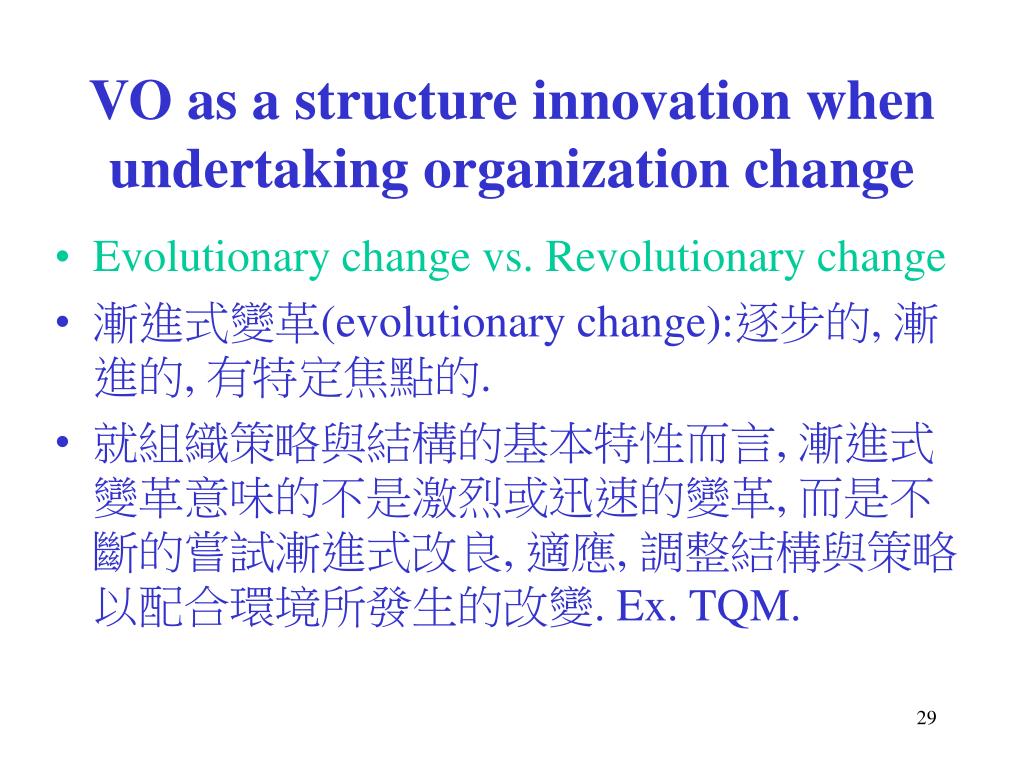 VO as a structure innovation when undertaking organization change

• Evolutionary change vs. Revolutionary change
• 漸進式變革(evolutionary change):逐步的, 漸進的, 有特定焦點的.
• 就組織策略與結構的基本特性而言, 漸進式變革意味的不是激烈或迅速的變革, 而是不斷的嘗試漸進式改良, 適應, 調整結構與策略以配合環境所發生的改變. Ex. TQM.

29